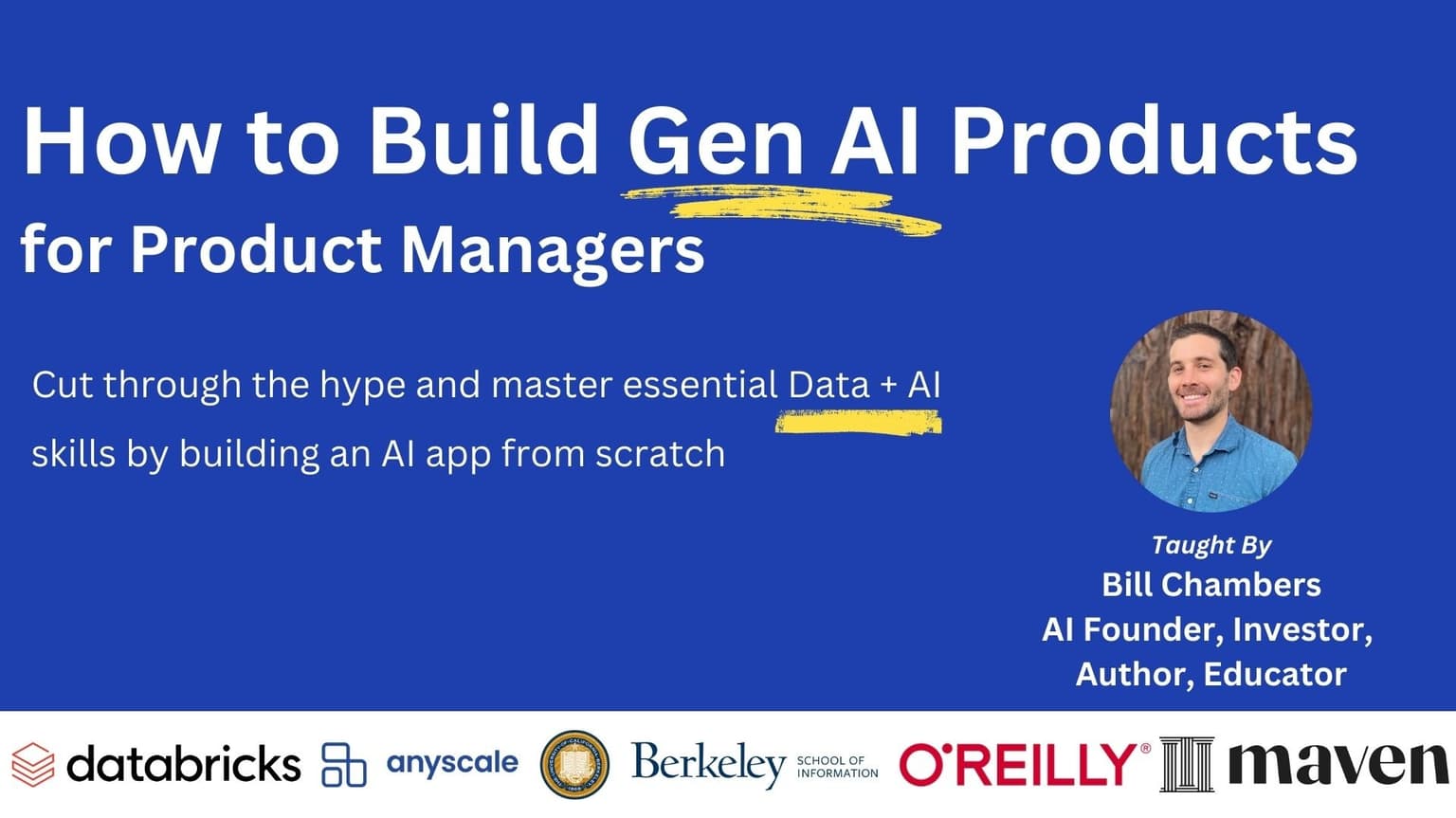 How to Build Gen AI Products
for Product Managers

Cut through the hype and master essential Data + AI skills by building an AI app from scratch

Taught By
Bill Chambers
AI Founder, Investor, Author, Educator

databricks anyscale Berkeley SCHOOL OF INFORMATION O'REILLY® maven